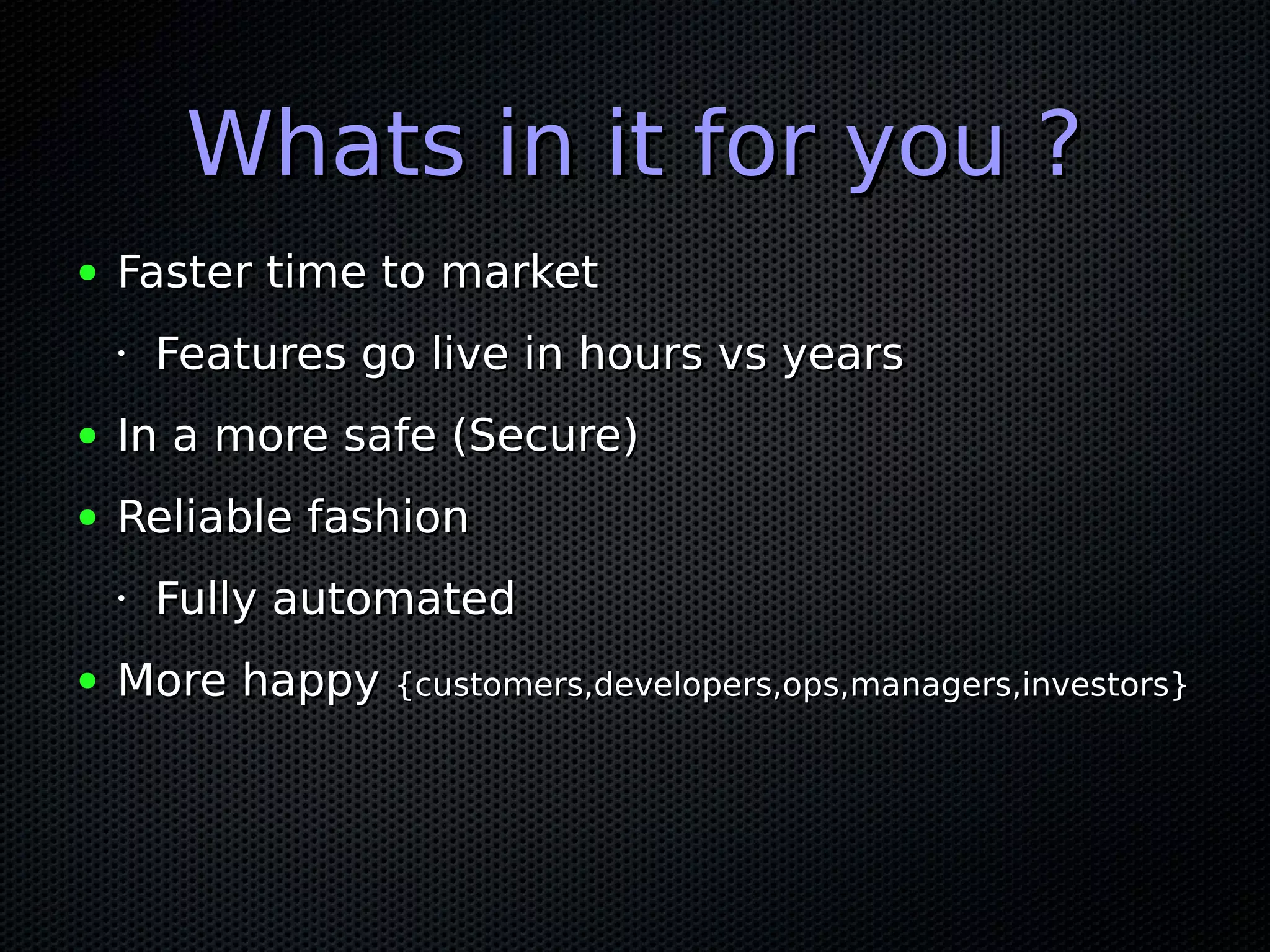 Whats in it for you ?

• Faster time to market
  · Features go live in hours vs years
• In a more safe (Secure)
• Reliable fashion
  · Fully automated
• More happy {customers,developers,ops,managers,investors}